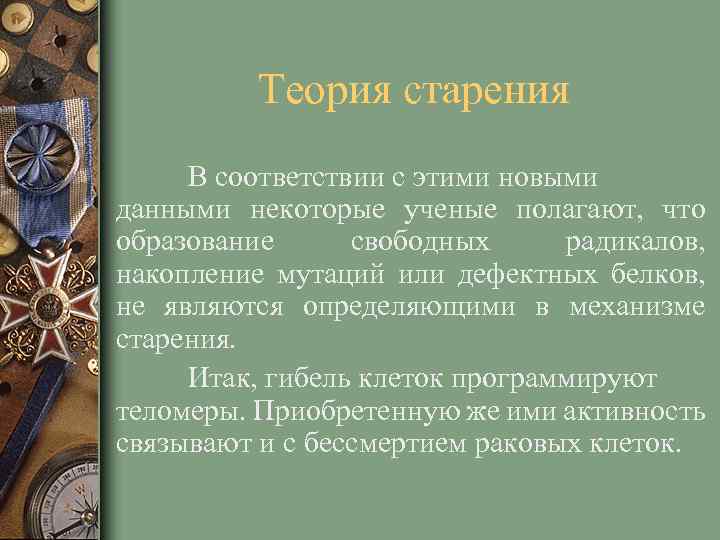 Теория старения

В соответствии с этими новыми данными некоторые ученые полагают, что образование свободных радикалов, накопление мутаций или дефектных белков, не являются определяющими в механизме старения.

Итак, гибель клеток программируют теломеры. Приобретенную же ими активность связывают и с бессмертием раковых клеток.